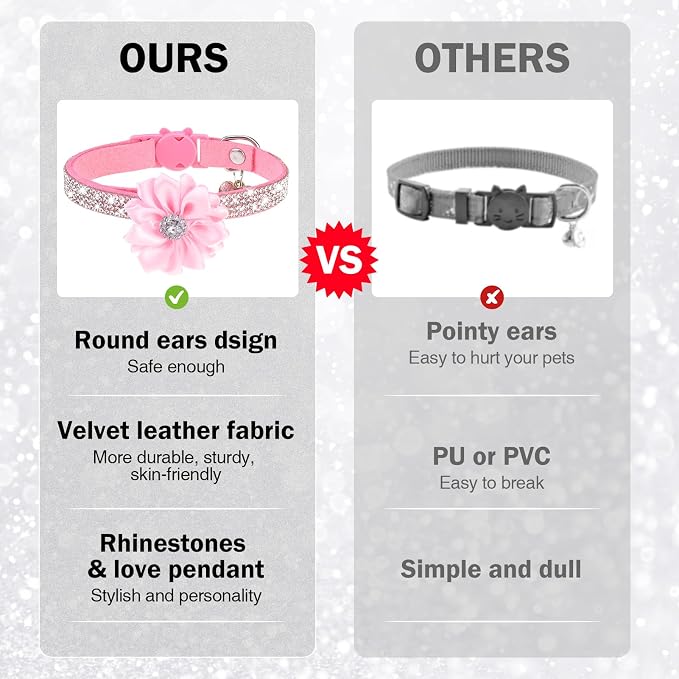 OURS

Round ears dsign
Safe enough

Velvet leather fabric
More durable, sturdy, skin-friendly

Rhinestones & love pendant
Stylish and personality

VS

OTHERS

Pointy ears
Easy to hurt your pets

PU or PVC
Easy to break

Simple and dull